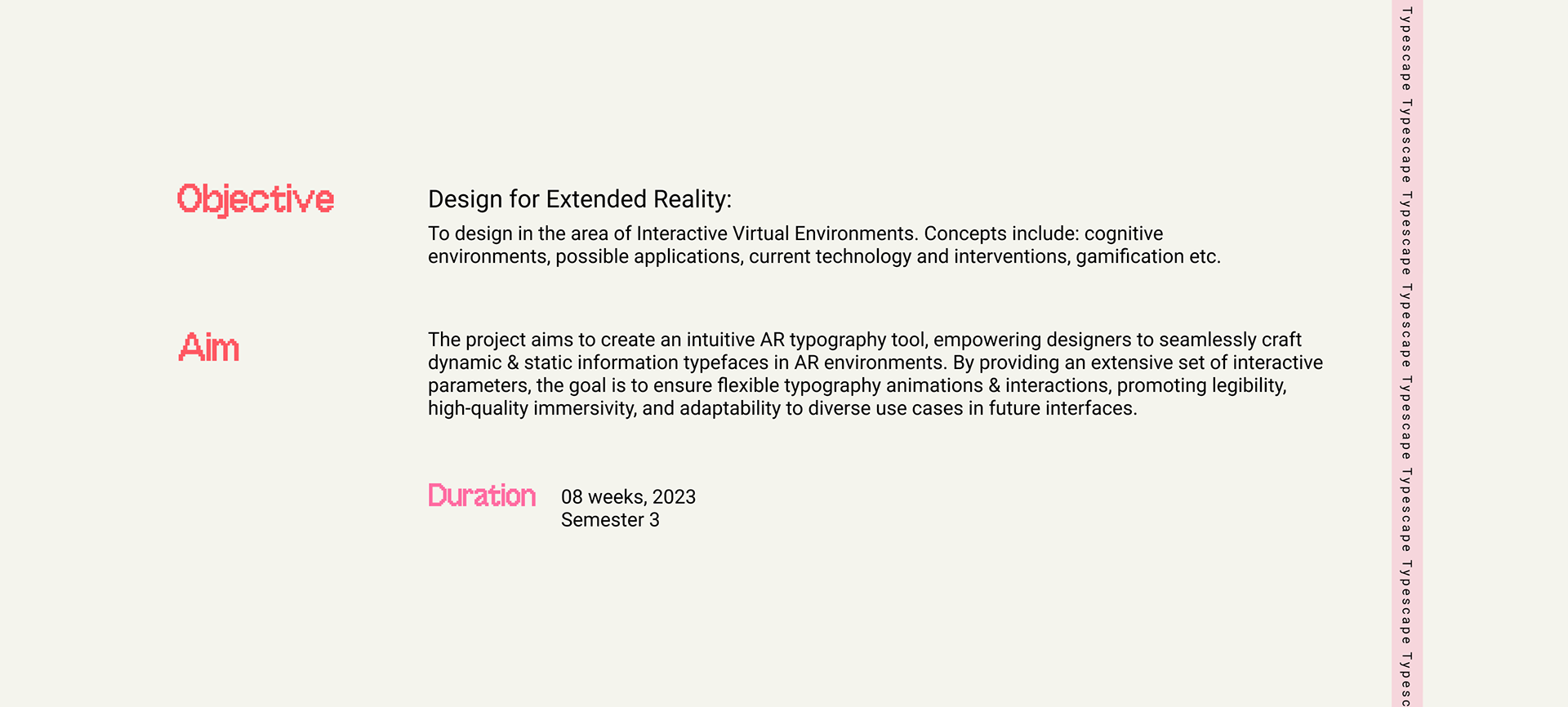 Objective

Design for Extended Reality:

To design in the area of Interactive Virtual Environments. Concepts include: cognitive environments, possible applications, current technology and interventions, gamification etc.

Aim

The project aims to create an intuitive AR typography tool, empowering designers to seamlessly craft dynamic & static information typefaces in AR environments. By providing an extensive set of interactive parameters, the goal is to ensure flexible typography animations & interactions, promoting legibility, high-quality immersivity, and adaptability to diverse use cases in future interfaces.

Duration

08 weeks, 2023
Semester 3

Typescape Typescape Typescape Typescape Typescape Typescape Typescape Typesc